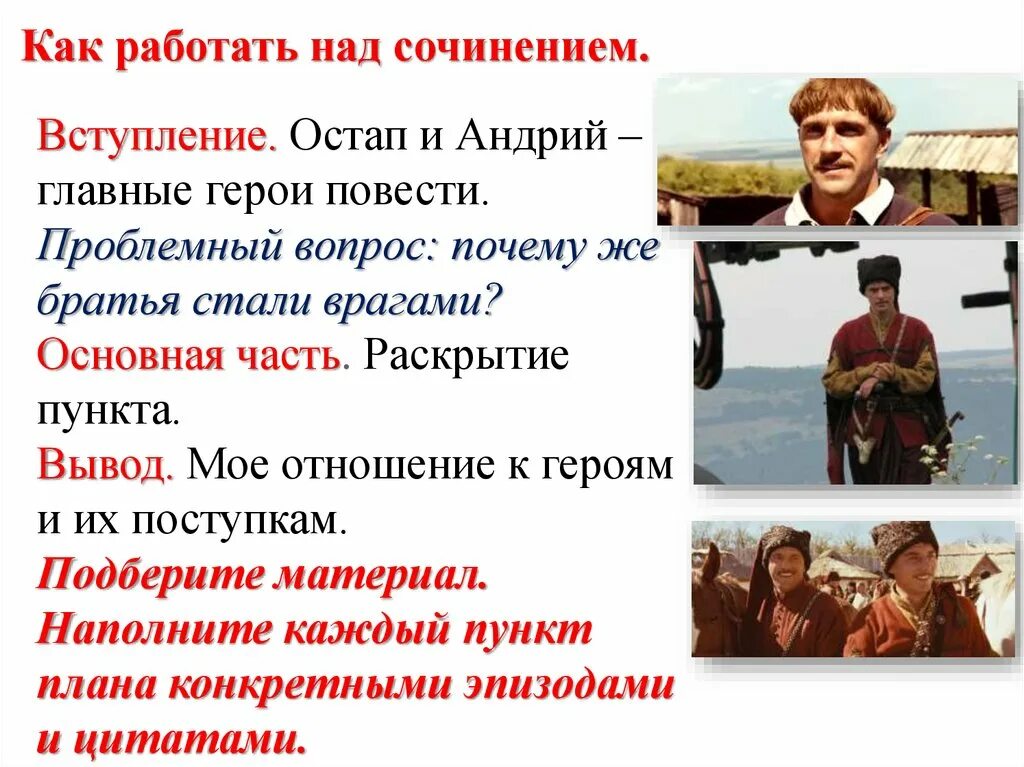 Как работать над сочинением.

Вступление. Остап и Андрий – главные герои повести.
Проблемный вопрос: почему же братья стали врагами?
Основная часть. Раскрытие пункта.
Вывод. Мое отношение к героям и их поступкам.
Подберите материал. Наполните каждый пункт плана конкретными эпизодами и цитатами.